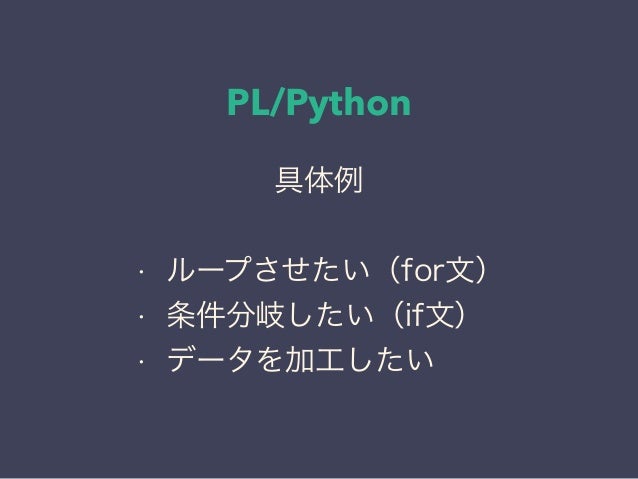 PL/Python

具体例

· ループさせたい（for文）
· 条件分岐したい（if文）
· データを加工したい